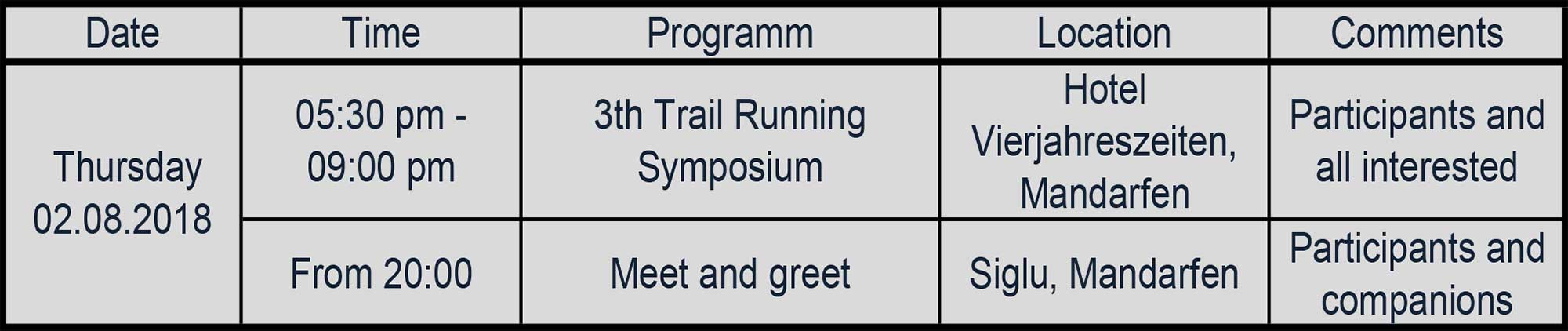 | Date | Time | Programm | Location | Comments |
|---|---|---|---|---|
| Thursday 02.08.2018 | 05:30 pm - 09:00 pm | 3th Trail Running Symposium | Hotel Vierjahreszeiten, Mandarfen | Participants and all interested |
| | From 20:00 | Meet and greet | Siglu, Mandarfen | Participants and companions |